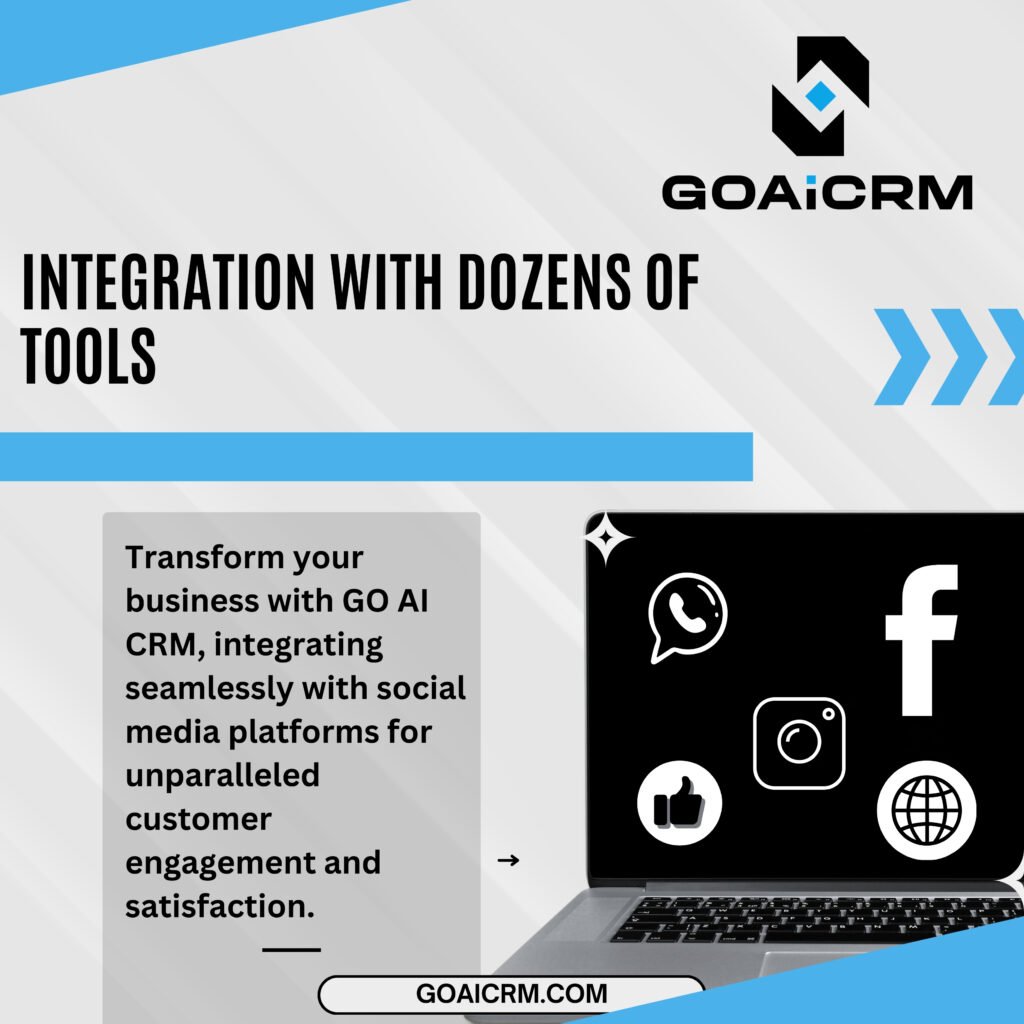 GOAiCRM

INTEGRATION WITH DOZENS OF TOOLS

Transform your business with GO AI CRM, integrating seamlessly with social media platforms for unparalleled customer engagement and satisfaction.

→

GOAICRM.COM